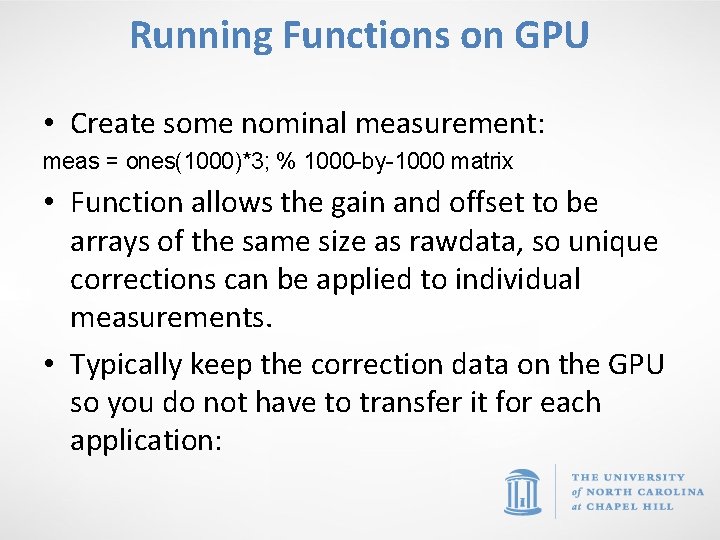 Running Functions on GPU

• Create some nominal measurement:
meas = ones(1000)*3; % 1000-by-1000 matrix

• Function allows the gain and offset to be arrays of the same size as rawdata, so unique corrections can be applied to individual measurements.

• Typically keep the correction data on the GPU so you do not have to transfer it for each application:

THE UNIVERSITY of NORTH CAROLINA at CHAPEL HILL